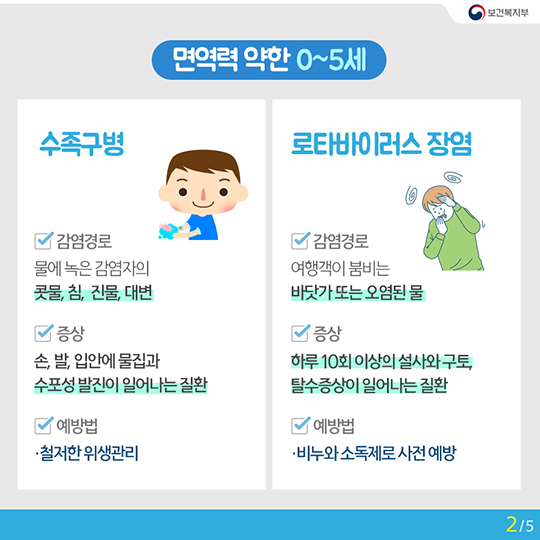 보건복지부

면역력 약한 0~5세

수족구병

감염경로
물에 녹은 감염자의
콧물, 침, 진물, 대변

증상
손, 발, 입안에 물집과
수포성 발진이 일어나는 질환

예방법
·철저한 위생관리

로타바이러스 장염

감염경로
여행객이 붐비는
바닷가 또는 오염된 물

증상
하루 10회 이상의 설사와 구토,
탈수증상이 일어나는 질환

예방법
·비누와 소독제로 사전 예방

2/5